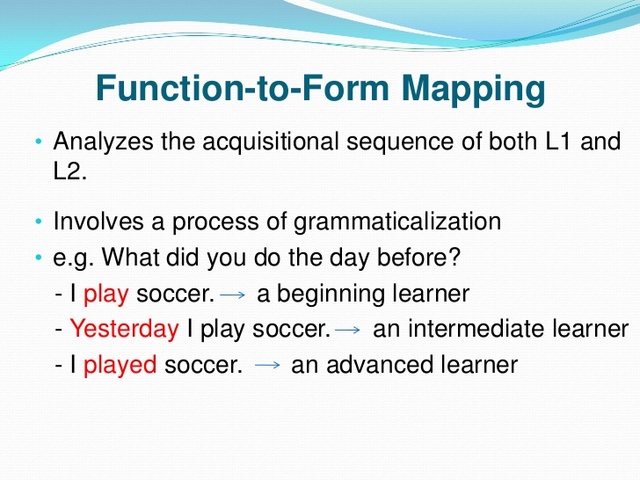 Function-to-Form Mapping

• Analyzes the acquisitional sequence of both L1 and L2.

• Involves a process of grammaticalization

• e.g. What did you do the day before?

- I play soccer. → a beginning learner

- Yesterday I play soccer. → an intermediate learner

- I played soccer. → an advanced learner